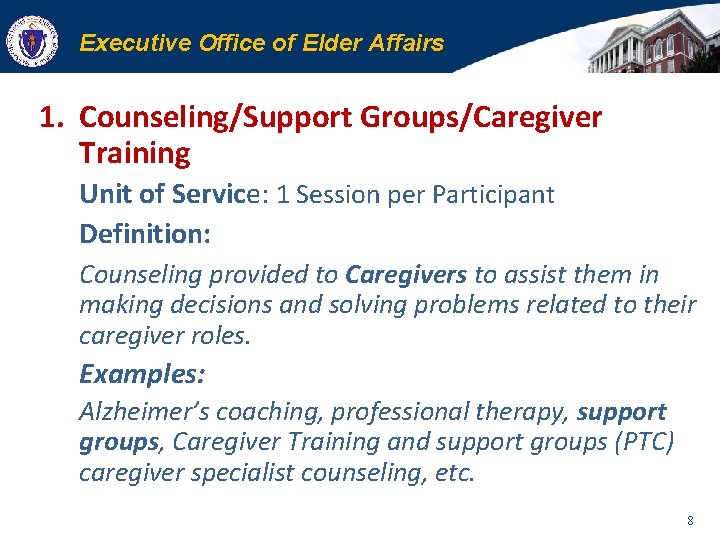 Executive Office of Elder Affairs

1. Counseling/Support Groups/Caregiver Training

Unit of Service: 1 Session per Participant

Definition:

Counseling provided to Caregivers to assist them in making decisions and solving problems related to their caregiver roles.

Examples:

Alzheimer's coaching, professional therapy, support groups, Caregiver Training and support groups (PTC) caregiver specialist counseling, etc.

8